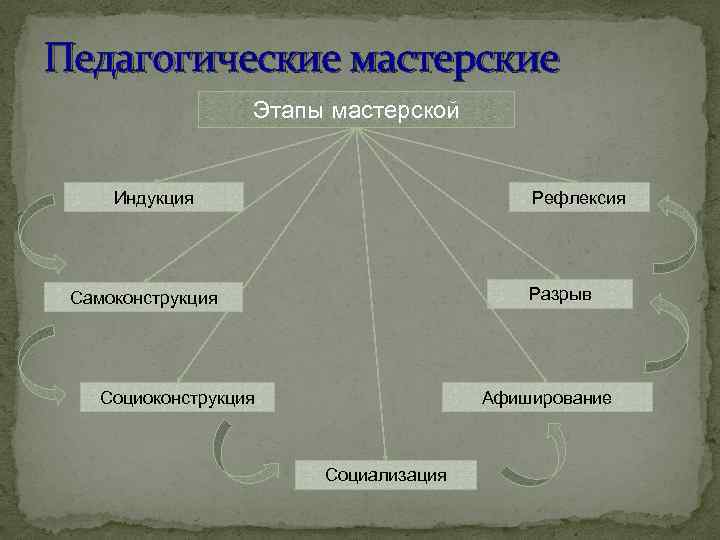 Педагогические мастерские

Этапы мастерской

Индукция

Самоконструкция

Социоконструкция

Социализация

Афиширование

Разрыв

Рефлексия